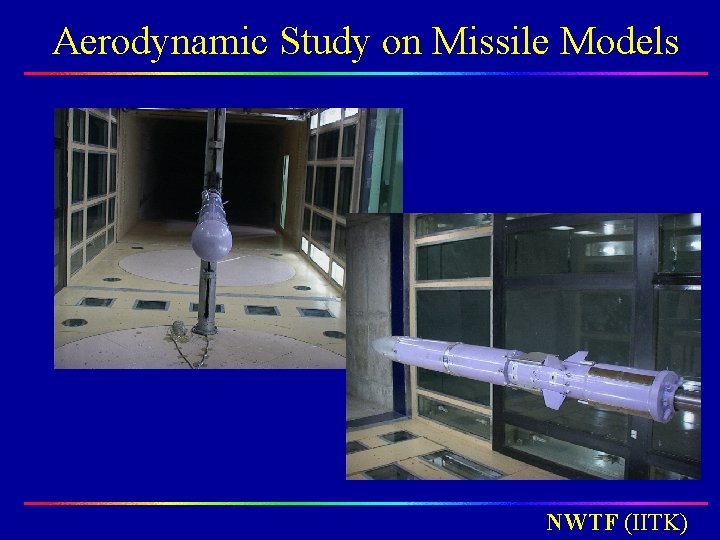 Aerodynamic Study on Missile Models

NWTF (IITK)